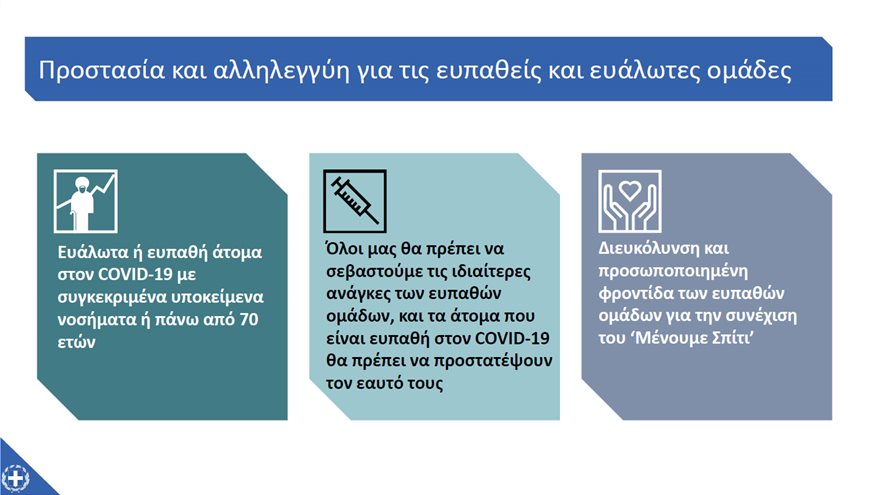 Προστασία και αλληλεγγύη για τις ευπαθείς και ευάλωτες ομάδες

Ευάλωτα ή ευπαθή άτομα στον COVID-19 με συγκεκριμένα υποκείμενα νοσήματα ή πάνω από 70 ετών

Όλοι μας θα πρέπει να σεβαστούμε τις ιδιαίτερες ανάγκες των ευπαθών ομάδων, και τα άτομα που είναι ευπαθή στον COVID-19 θα πρέπει να προστατέψουν τον εαυτό τους

Διευκόλυνση και προσωποποιημένη φροντίδα των ευπαθών ομάδων για την συνέχιση του 'Μένουμε Σπίτι'